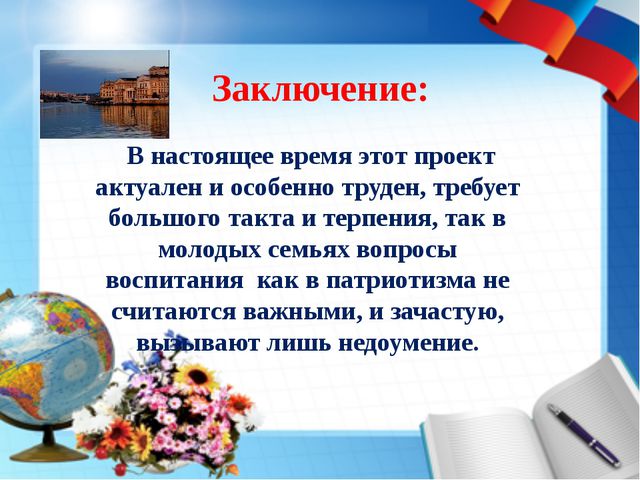 Заключение:

В настоящее время этот проект актуален и особенно труден, требует большого такта и терпения, так в молодых семьях вопросы воспитания  как в патриотизма не считаются важными, и зачастую, вызывают лишь недоумение.